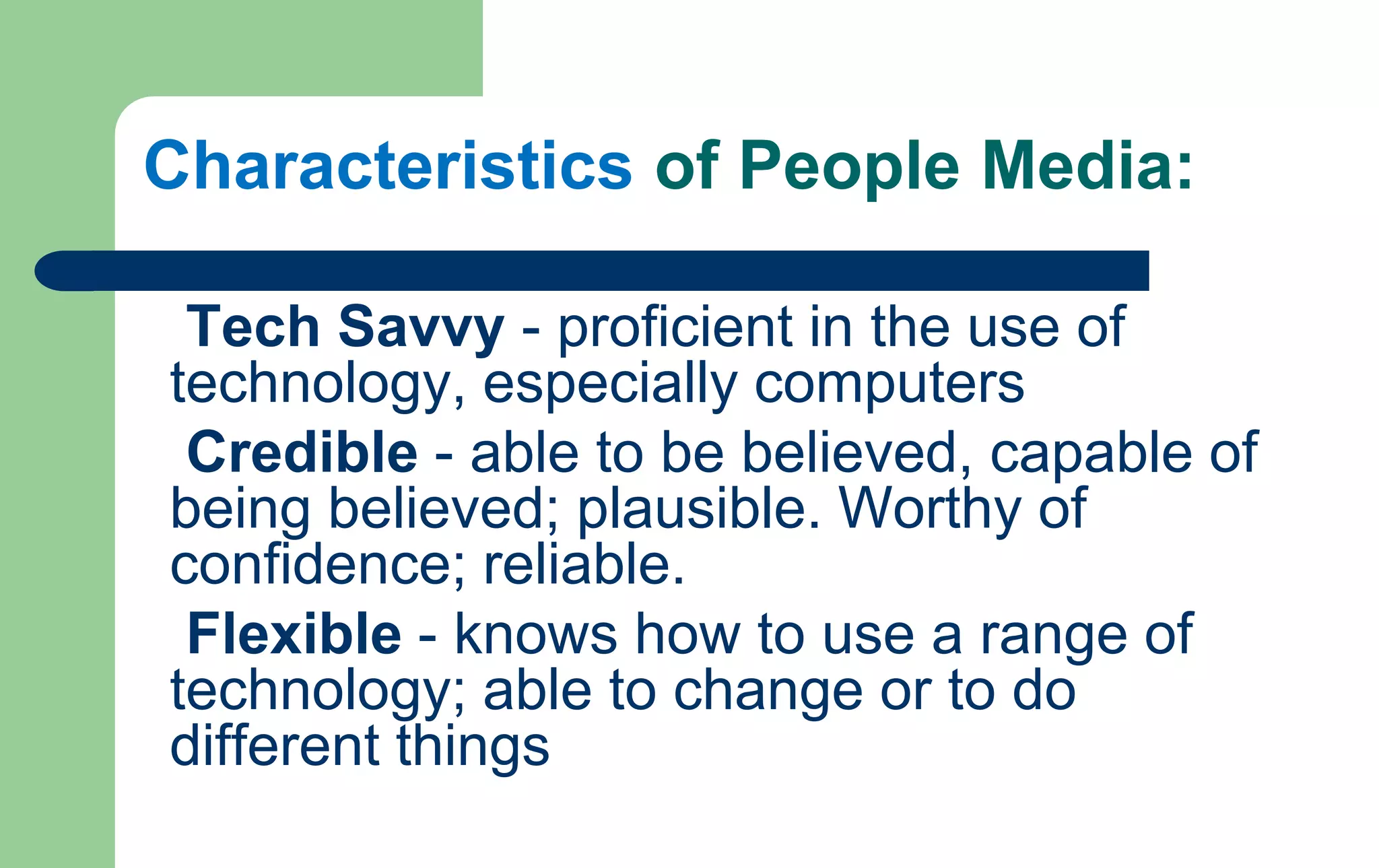 Characteristics of People Media:

Tech Savvy - proficient in the use of technology, especially computers

Credible - able to be believed, capable of being believed; plausible. Worthy of confidence; reliable.

Flexible - knows how to use a range of technology; able to change or to do different things